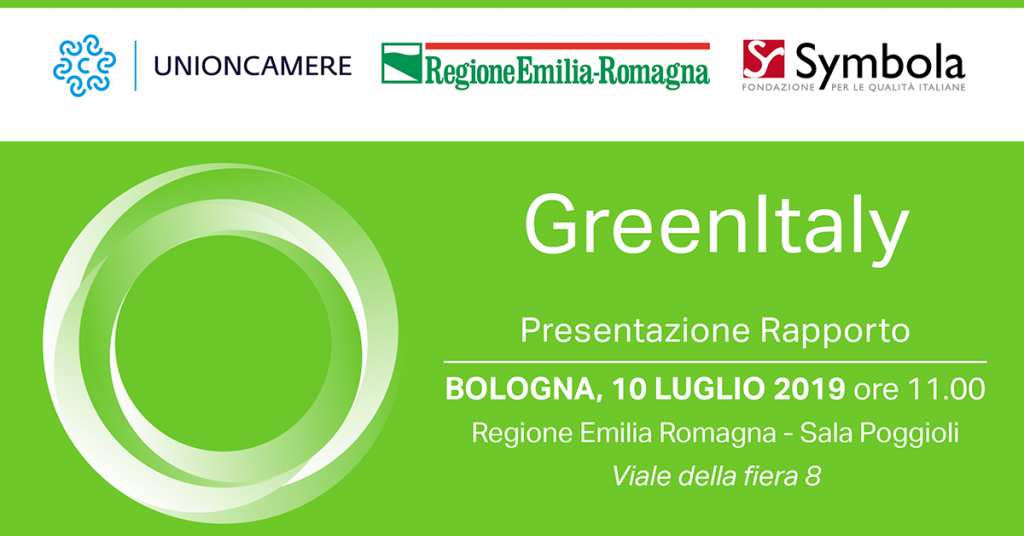 UNIONCAMERE

RegioneEmilia-Romagna

Symbola
FONDAZIONE PER LE QUALITÀ ITALIANE

GreenItaly

Presentazione Rapporto

BOLOGNA, 10 LUGLIO 2019 ore 11.00
Regione Emilia Romagna - Sala Poggioli
Viale della fiera 8